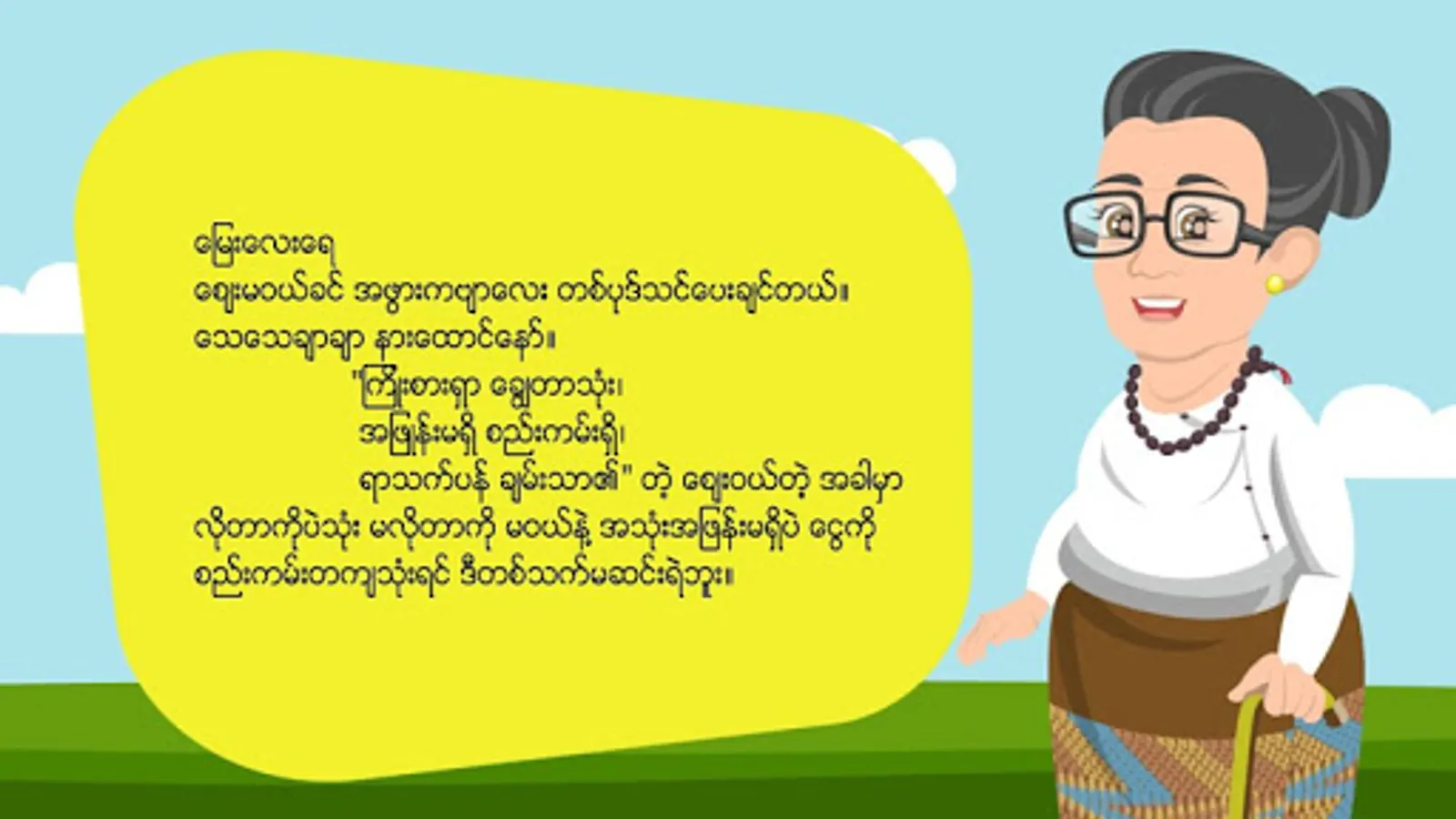 မြေးလေးရေ
ဈေးမဝယ်ခင် အဖွားကဗျာလေး တစ်ပုဒ်သင်ပေးချင်တယ်။
သေသေချာချာ နားထောင်နော်။
"ကြိုးစားရှာ ချွေတာသုံး၊
အဖြုန်းမရှိ စည်းကမ်းရှိ၊
ရာသက်ပန် ချမ်းသာ၏" တဲ့ ဈေးဝယ်တဲ့ အခါမှာ
လိုတာကိုပဲသုံး မလိုတာကို မဝယ်နဲ့ အသုံးအဖြုန်းမရှိပဲ ငွေကို
စည်းကမ်းတကျသုံးရင် ဒီတစ်သက်မဆင်းရဲဘူး။